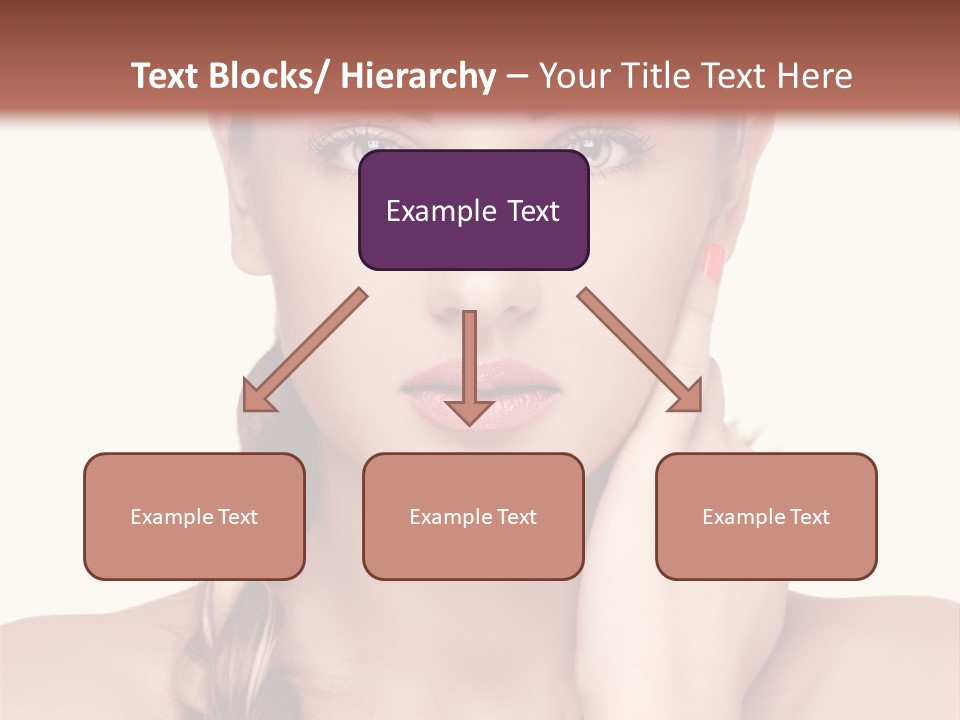 Text Blocks/ Hierarchy – Your Title Text Here

Example Text

Example Text

Example Text

Example Text